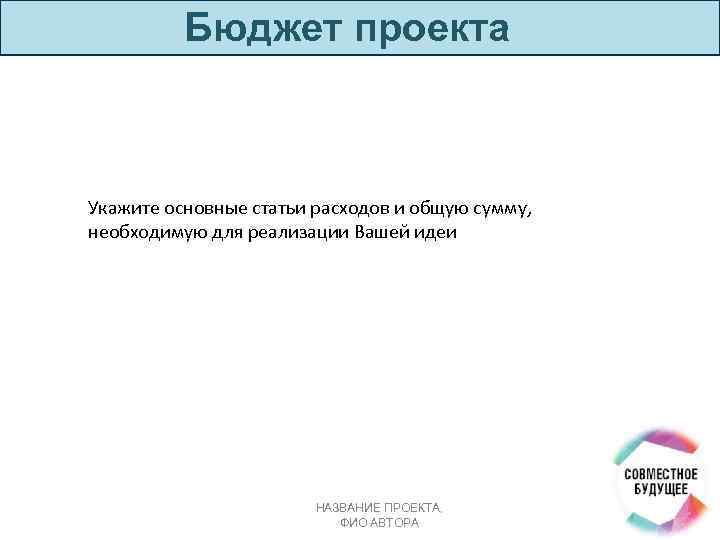 Бюджет проекта

Укажите основные статьи расходов и общую сумму, необходимую для реализации Вашей идеи

НАЗВАНИЕ ПРОЕКТА, ФИО АВТОРА

СОВМЕСТНОЕ БУДУЩЕЕ